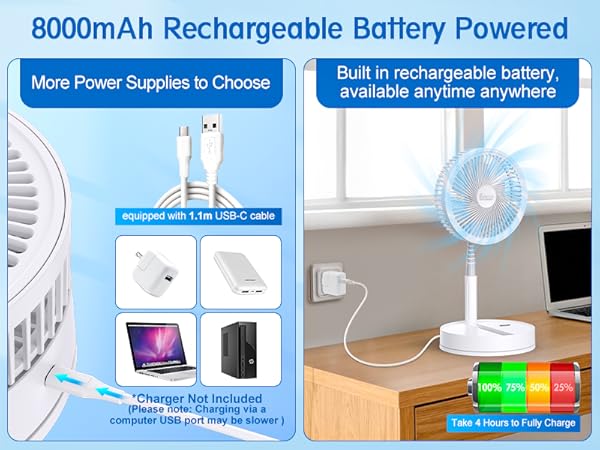 8000mAh Rechargeable Battery Powered

More Power Supplies to Choose

equipped with 1.1m USB-C cable

*Charger Not Included
(Please note: Charging via a computer USB port may be slower )

Built in rechargeable battery, available anytime anywhere

100% 75% 50% 25%

Take 4 Hours to Fully Charge